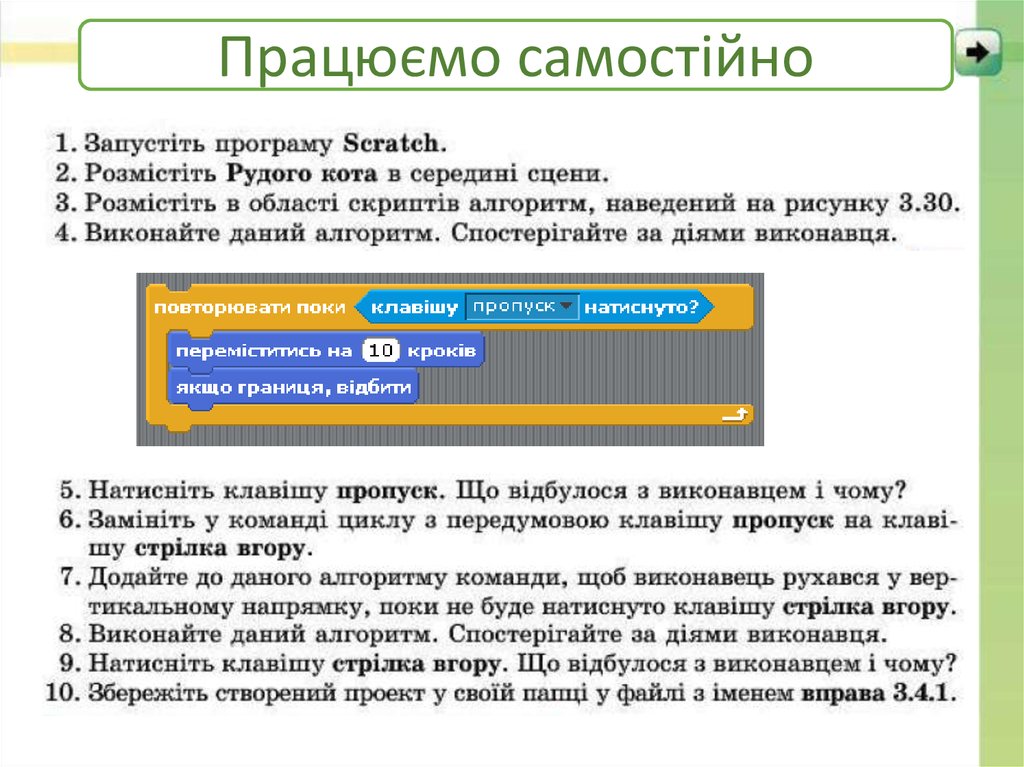 Працюємо самостійно

1. Запустіть програму Scratch.
2. Розмістіть Рудого кота в середині сцени.
3. Розмістіть в області скриптів алгоритм, наведений на рисунку 3.30.
4. Виконайте даний алгоритм. Спостерігайте за діями виконавця.

повторювати поки клавішу пропуск натиснуто?
переміститись на 10 кроків
якщо границя, відбити

5. Натисніть клавішу пропуск. Що відбулося з виконавцем і чому?
6. Замініть у команді циклу з передумовою клавішу пропуск на клавішу стрілка вгору.
7. Додайте до даного алгоритму команди, щоб виконавець рухався у вертикальному напрямку, поки не буде натиснуто клавішу стрілка вгору.
8. Виконайте даний алгоритм. Спостерігайте за діями виконавця.
9. Натисніть клавішу стрілка вгору. Що відбулося з виконавцем і чому?
10. Збережіть створений проект у своїй папці у файлі з іменем вправа 3.4.1.